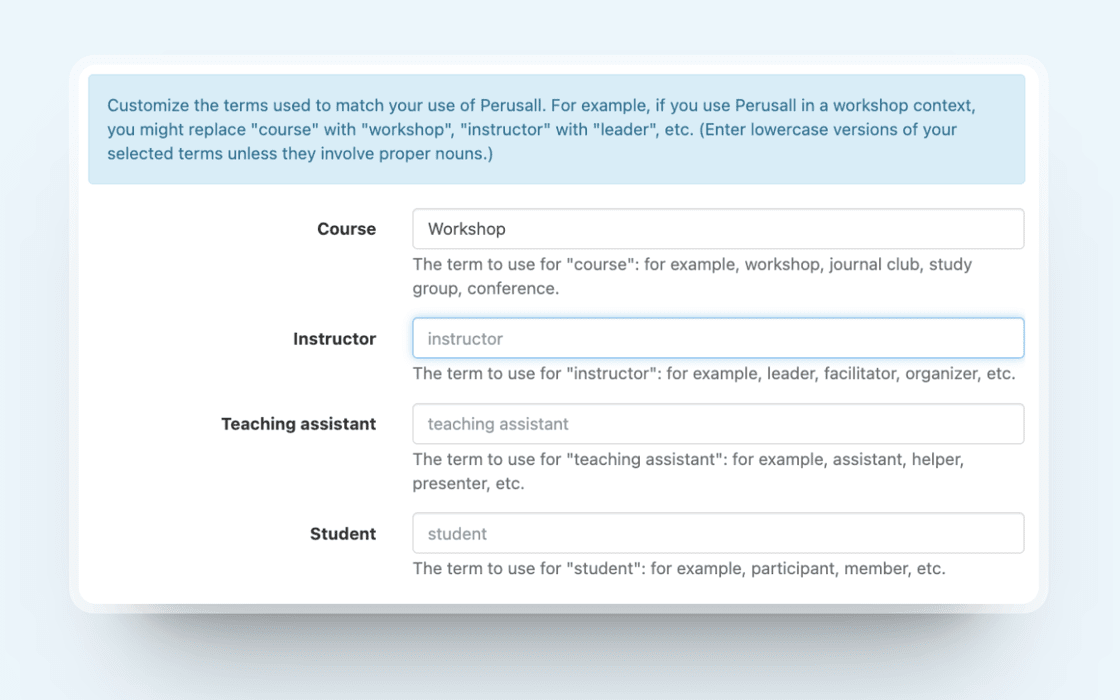 Customize the terms used to match your use of Perusall. For example, if you use Perusall in a workshop context, you might replace "course" with "workshop", "instructor" with "leader", etc. (Enter lowercase versions of your selected terms unless they involve proper nouns.)

Course

Workshop

The term to use for "course": for example, workshop, journal club, study group, conference.

Instructor

instructor

The term to use for "instructor": for example, leader, facilitator, organizer, etc.

Teaching assistant

teaching assistant

The term to use for "teaching assistant": for example, assistant, helper, presenter, etc.

Student

student

The term to use for "student": for example, participant, member, etc.